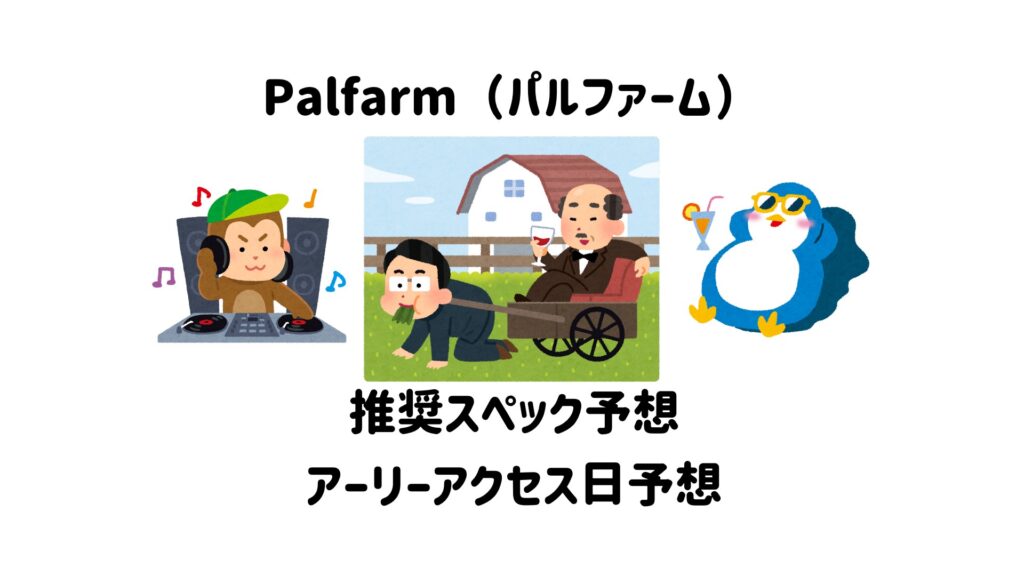 Palfarm（パルファーム）

推奨スペック予想

アーリーアクセス日予想